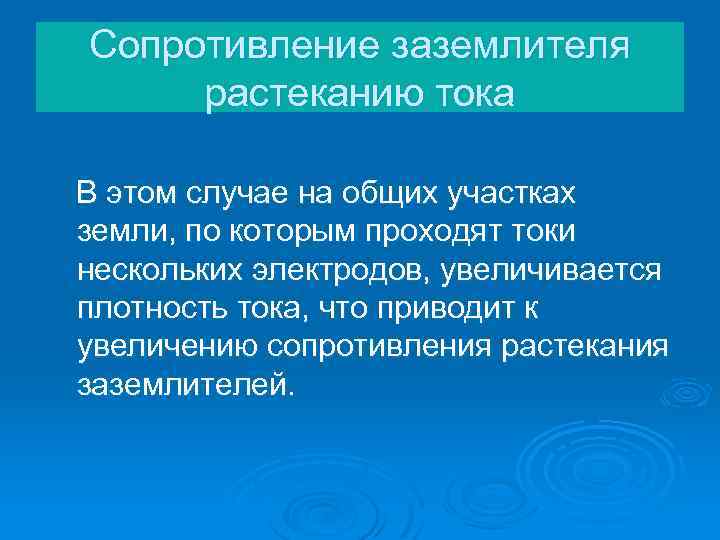 Сопротивление заземлителя растеканию тока

В этом случае на общих участках земли, по которым проходят токи нескольких электродов, увеличивается плотность тока, что приводит к увеличению сопротивления растекания заземлителей.